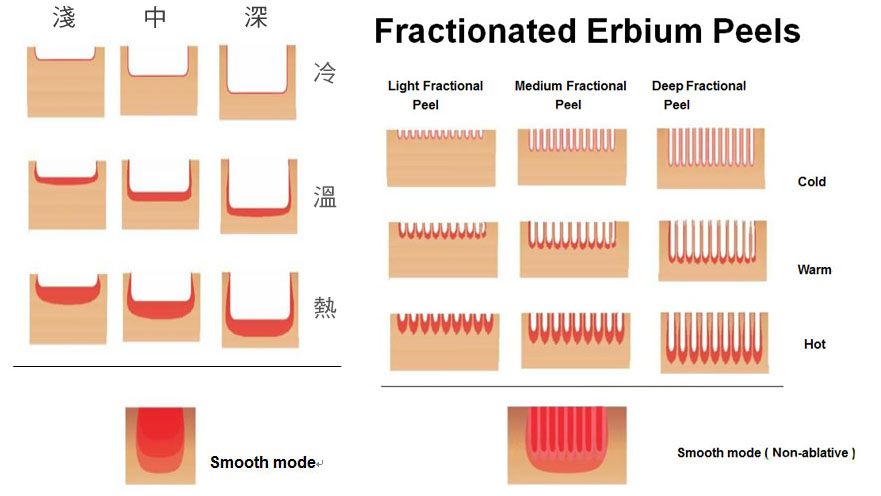 淺 中 深

冷

溫

熱

Smooth mode

Fractionated Erbium Peels

Light Fractional Peel

Medium Fractional Peel

Deep Fractional Peel

Cold

Warm

Hot

Smooth mode ( Non-ablative )